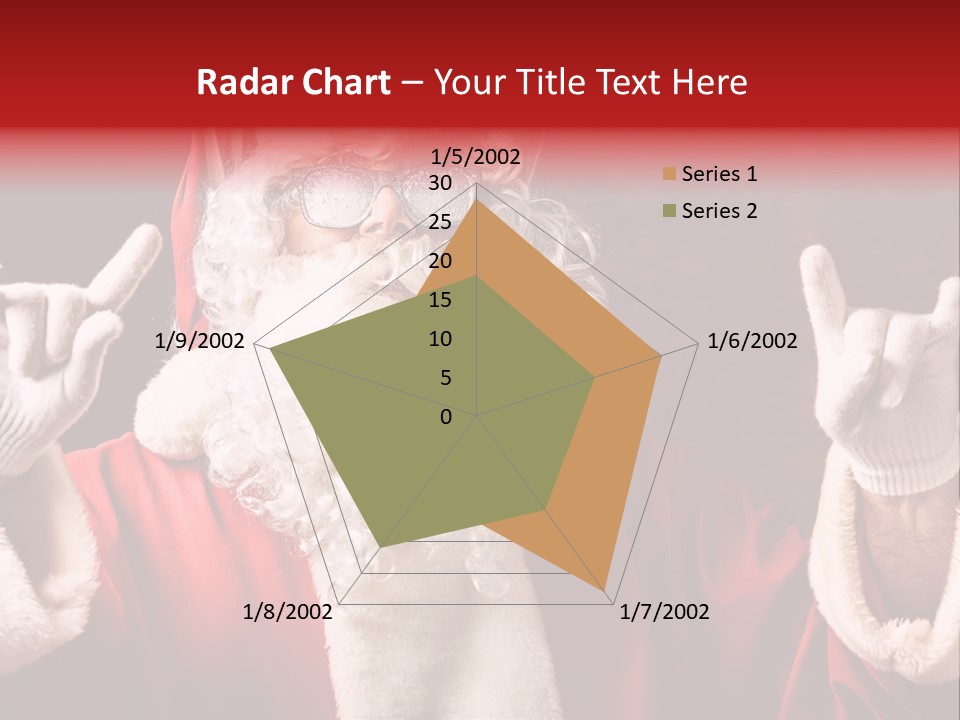 Radar Chart – Your Title Text Here

1/5/2002
30
25
20
15
10
5
0
1/6/2002
1/7/2002
1/8/2002
1/9/2002

Series 1
Series 2